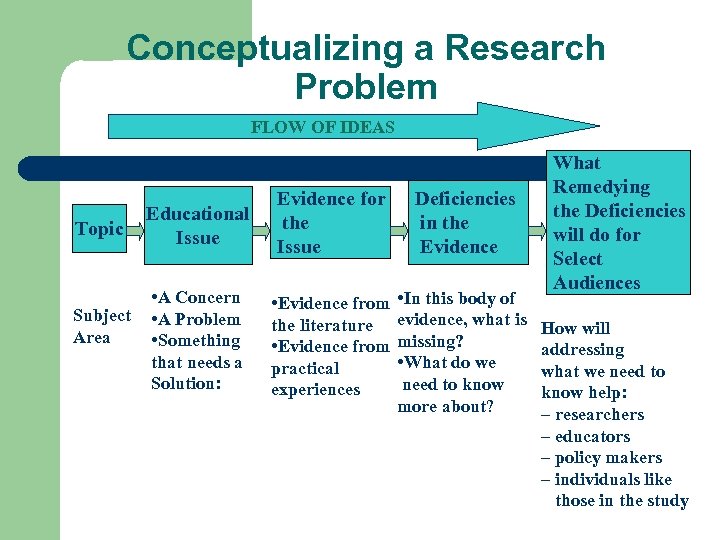 Conceptualizing a Research Problem

FLOW OF IDEAS

Topic

Educational Issue

Evidence for the Issue

Deficiencies in the Evidence

What Remedying the Deficiencies will do for Select Audiences

Subject Area

•A Concern
•A Problem
•Something that needs a Solution:

•Evidence from the literature
•Evidence from practical experiences

•In this body of evidence, what is missing?
•What do we need to know more about?

How will addressing what we need to know help:
– researchers
– educators
– policy makers
– individuals like those in the study